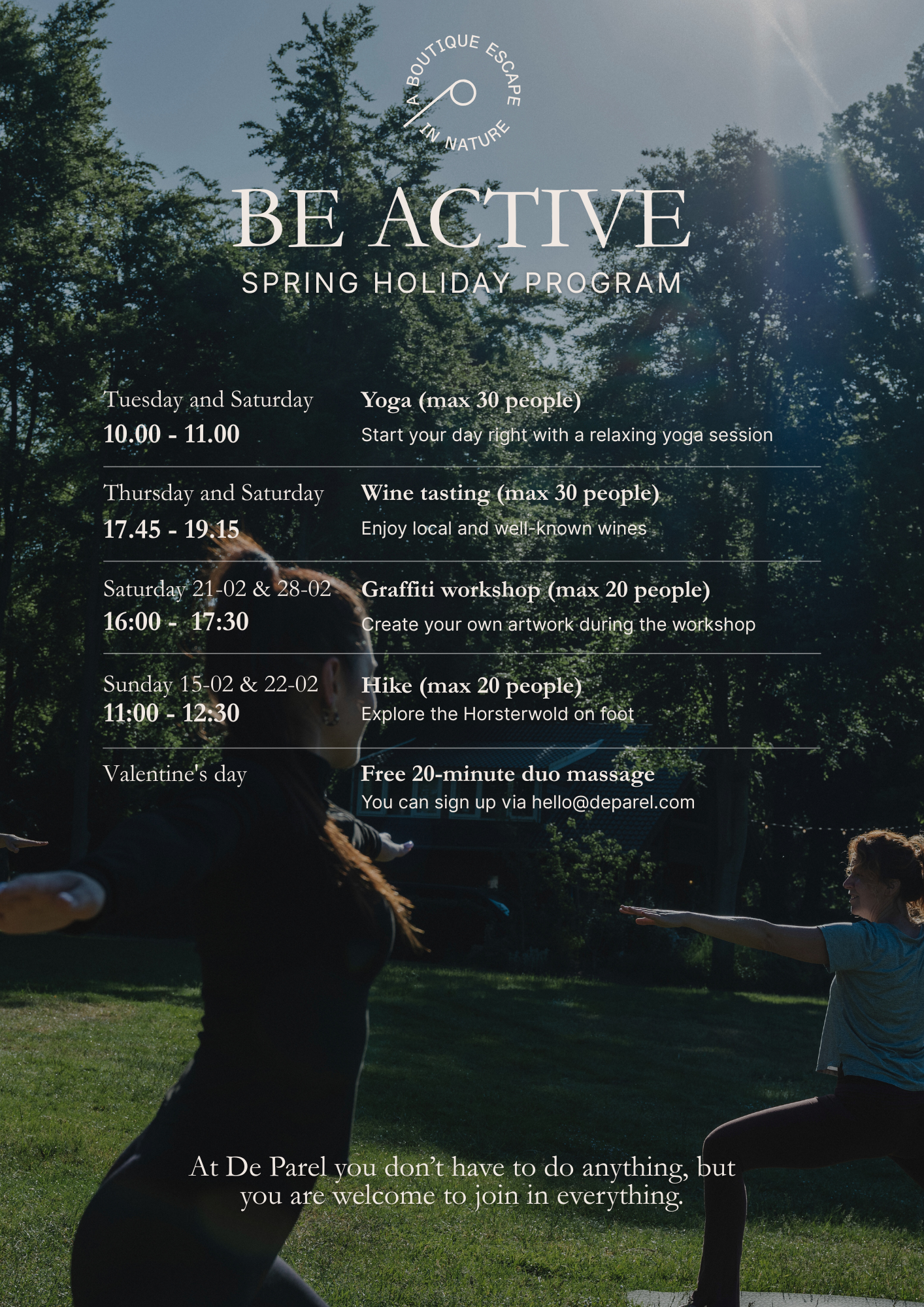 A BOUTIQUE ESCAPE IN NATURE

BE ACTIVE
SPRING HOLIDAY PROGRAM

Tuesday and Saturday
10.00 - 11.00

Yoga (max 30 people)
Start your day right with a relaxing yoga session

Thursday and Saturday
17.45 - 19.15

Wine tasting (max 30 people)
Enjoy local and well-known wines

Saturday 21-02 & 28-02
16:00 - 17:30

Graffiti workshop (max 20 people)
Create your own artwork during the workshop

Sunday 15-02 & 22-02
11:00 - 12:30

Hike (max 20 people)
Explore the Horsterwold on foot

Valentine's day

Free 20-minute duo massage
You can sign up via hello@deparel.com

At De Parel you don't have to do anything, but you are welcome to join in everything.